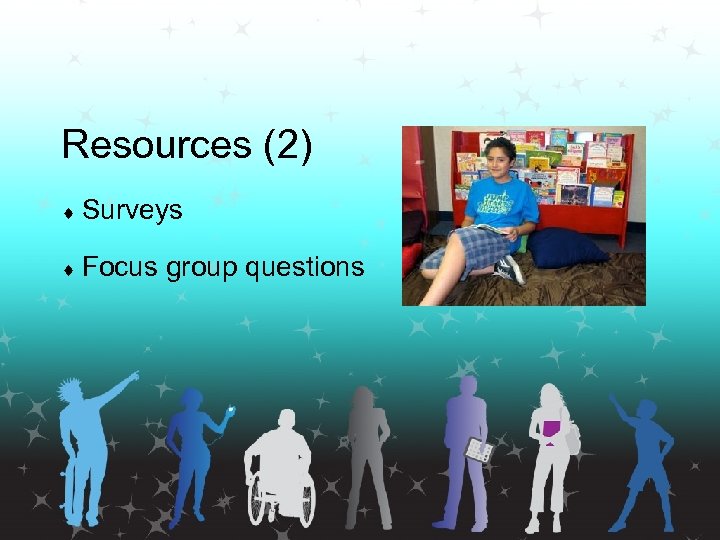 Resources (2)

♦ Surveys

♦ Focus group questions